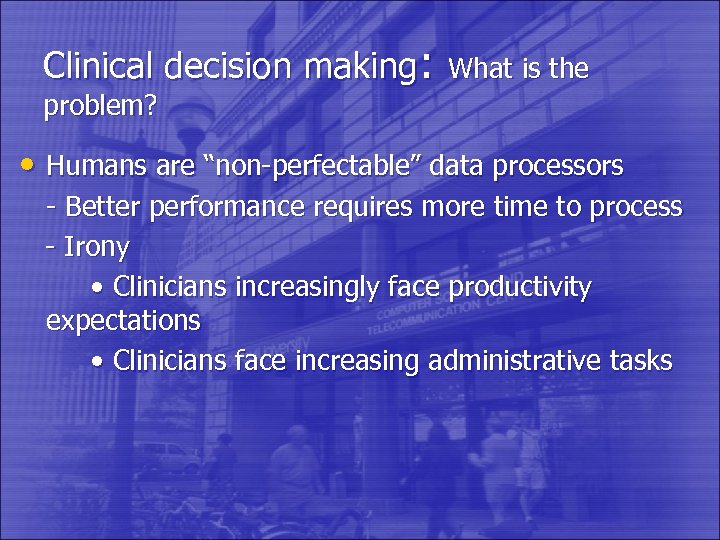 Clinical decision making: What is the problem?

• Humans are "non-perfectable" data processors
- Better performance requires more time to process
- Irony
• Clinicians increasingly face productivity expectations
• Clinicians face increasing administrative tasks

COMPUTER SCIENCE AND TELECOMMUNICATION CENTER

University